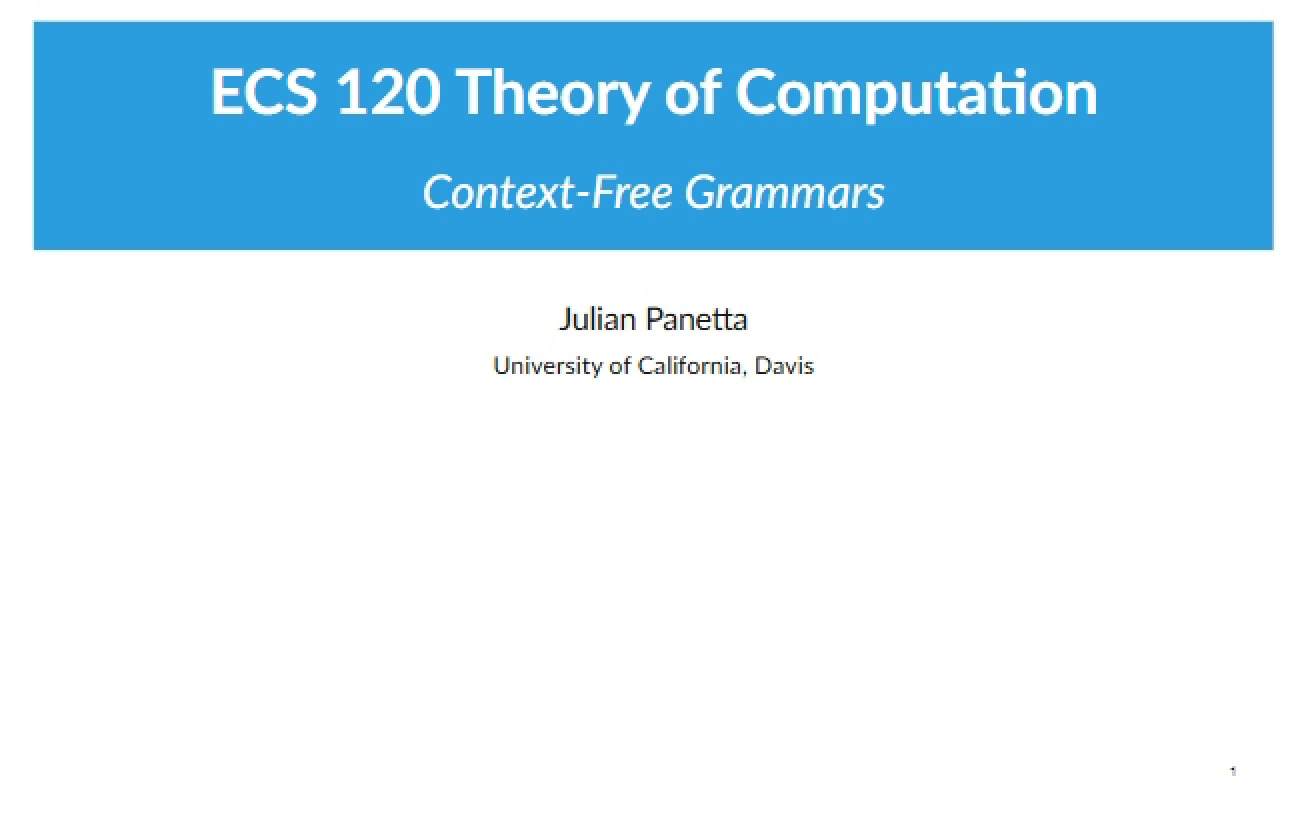 ECS 120 Theory of Computation

Context-Free Grammars

Julian Panetta

University of California, Davis

1